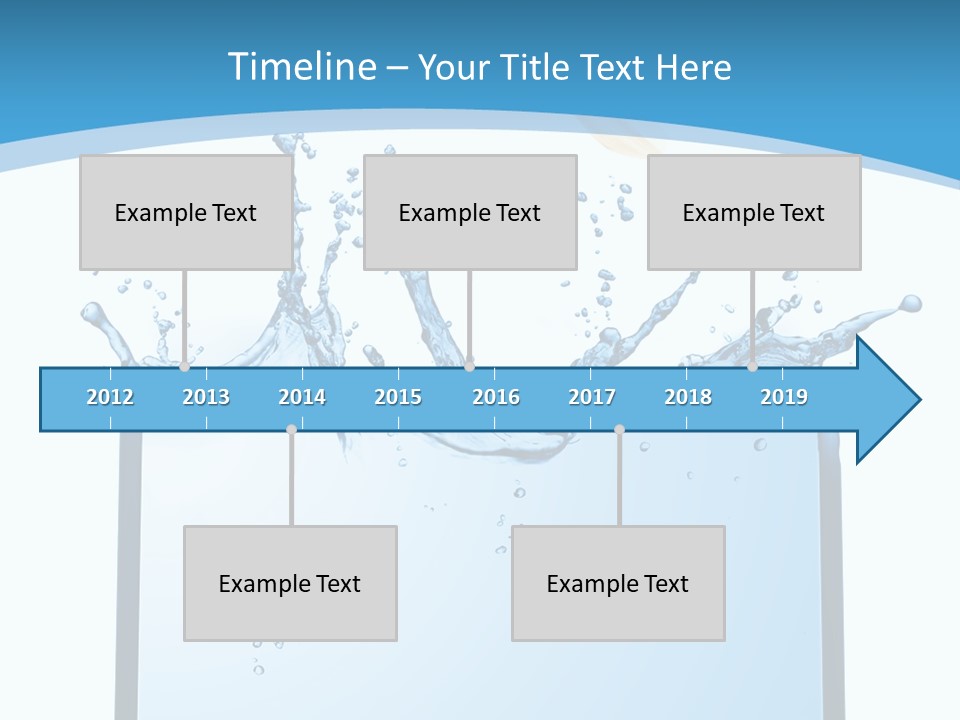 Timeline – Your Title Text Here

Example Text

Example Text

Example Text

2012 2013 2014 2015 2016 2017 2018 2019

Example Text

Example Text